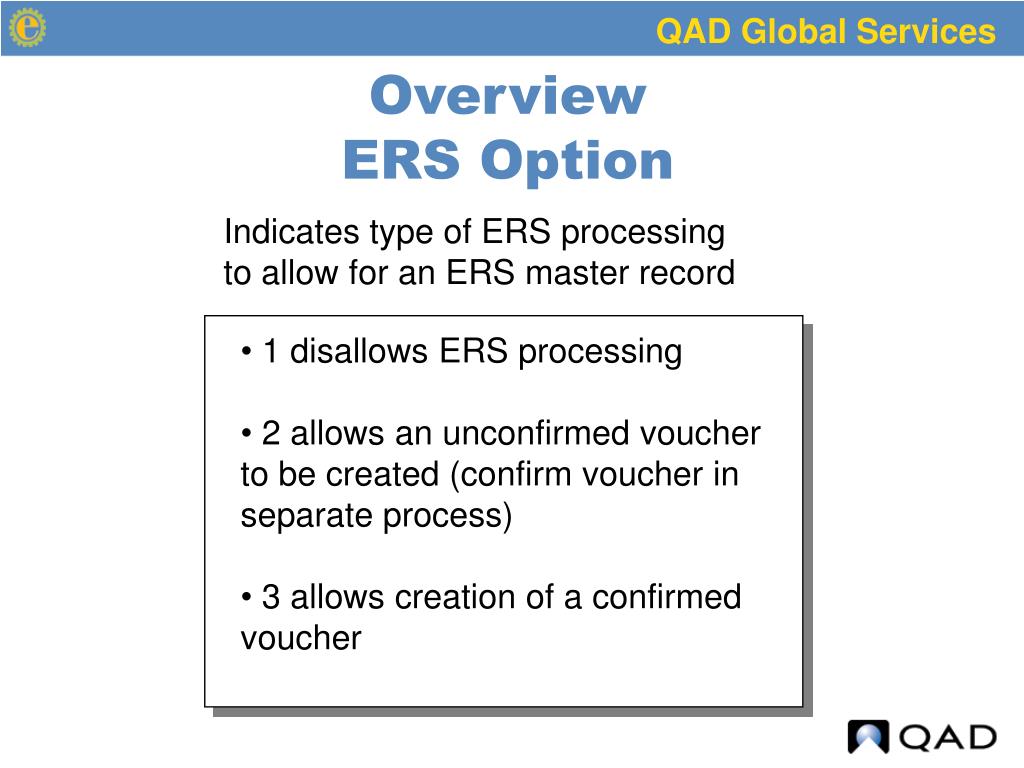 e

QAD Global Services

Overview
ERS Option

Indicates type of ERS processing to allow for an ERS master record

• 1 disallows ERS processing

• 2 allows an unconfirmed voucher to be created (confirm voucher in separate process)

• 3 allows creation of a confirmed voucher

QAD